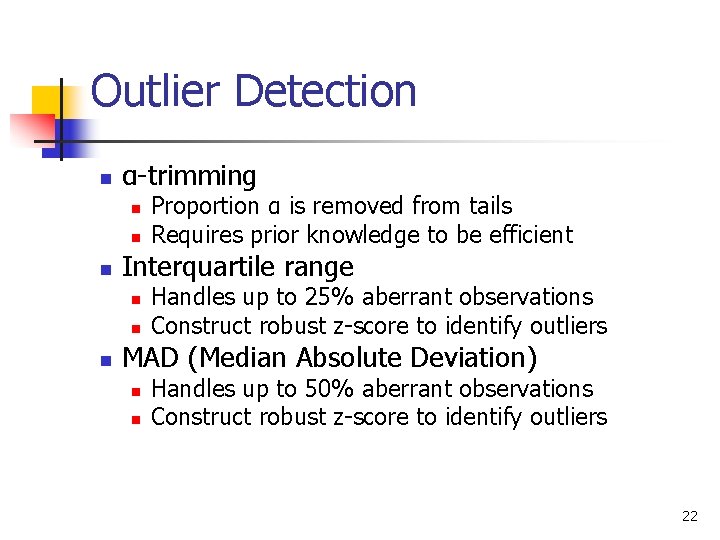 Outlier Detection

- α-trimming
  - Proportion α is removed from tails
  - Requires prior knowledge to be efficient
- Interquartile range
  - Handles up to 25% aberrant observations
  - Construct robust z-score to identify outliers
- MAD (Median Absolute Deviation)
  - Handles up to 50% aberrant observations
  - Construct robust z-score to identify outliers

22